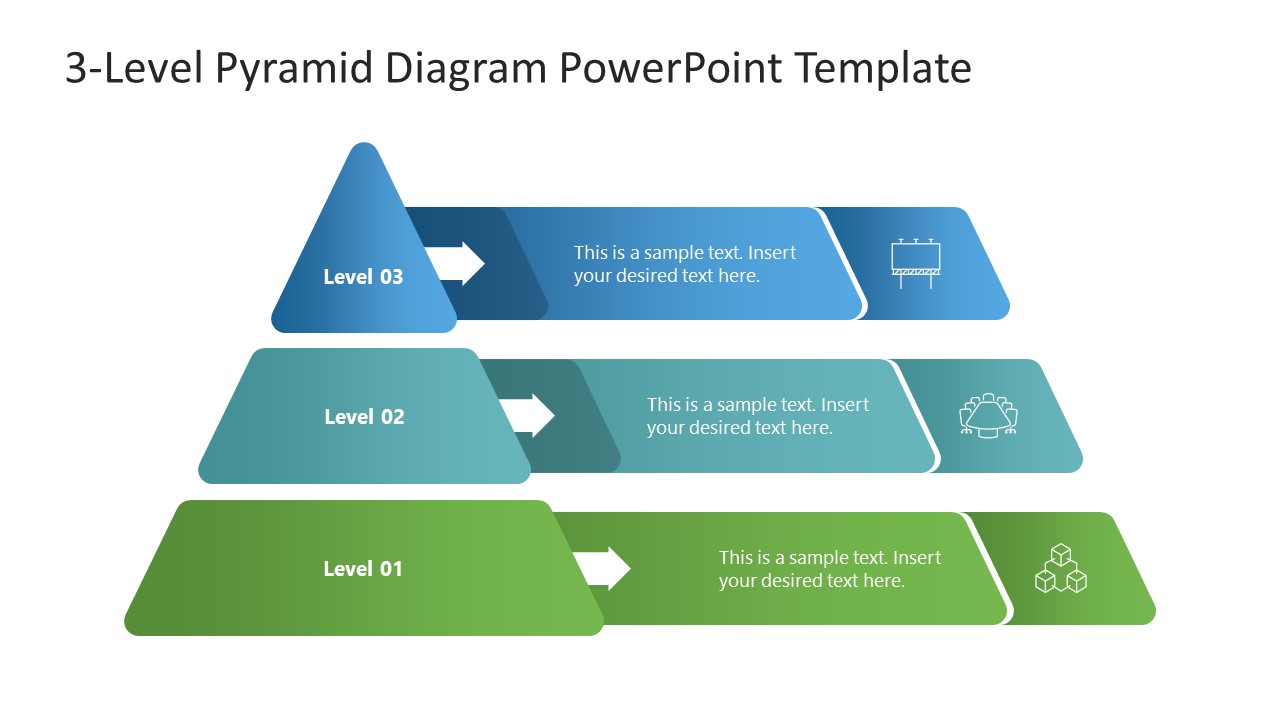 3-Level Pyramid Diagram PowerPoint Template

Level 03

This is a sample text. Insert your desired text here.

Level 02

This is a sample text. Insert your desired text here.

Level 01

This is a sample text. Insert your desired text here.